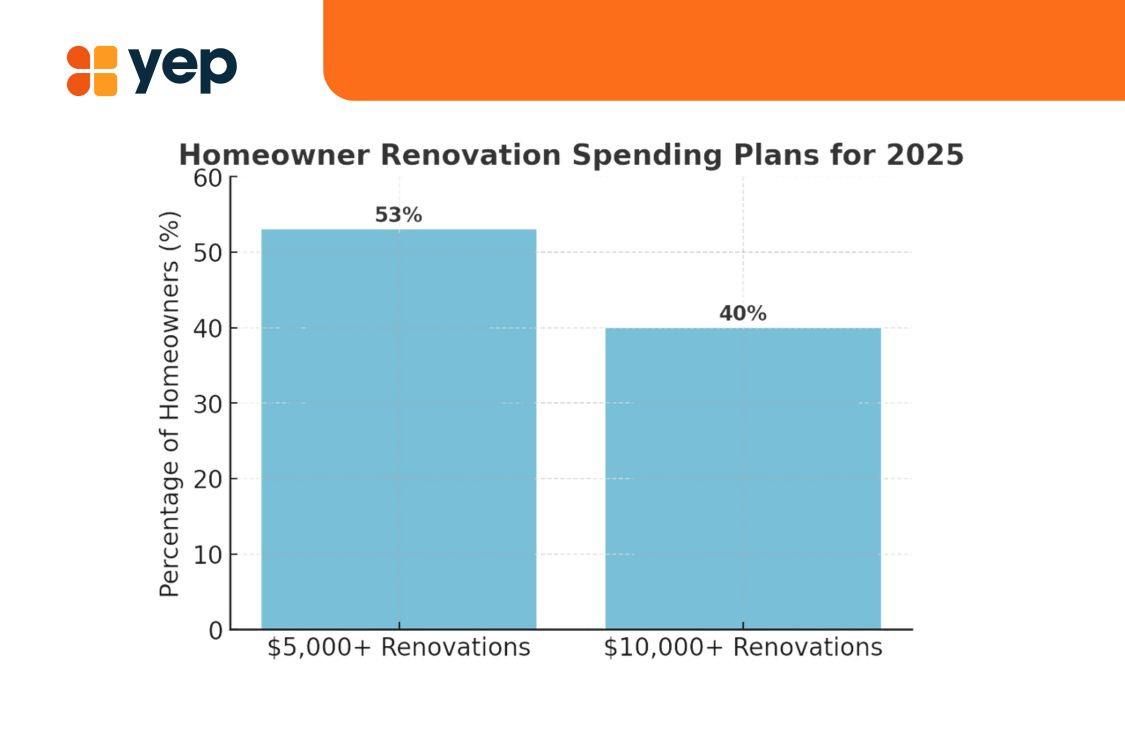 yep

Homeowner Renovation Spending Plans for 2025

Percentage of Homeowners (%)

60
50
40
30
20
10
0

53%
40%

\$5,000+ Renovations
\$10,000+ Renovations